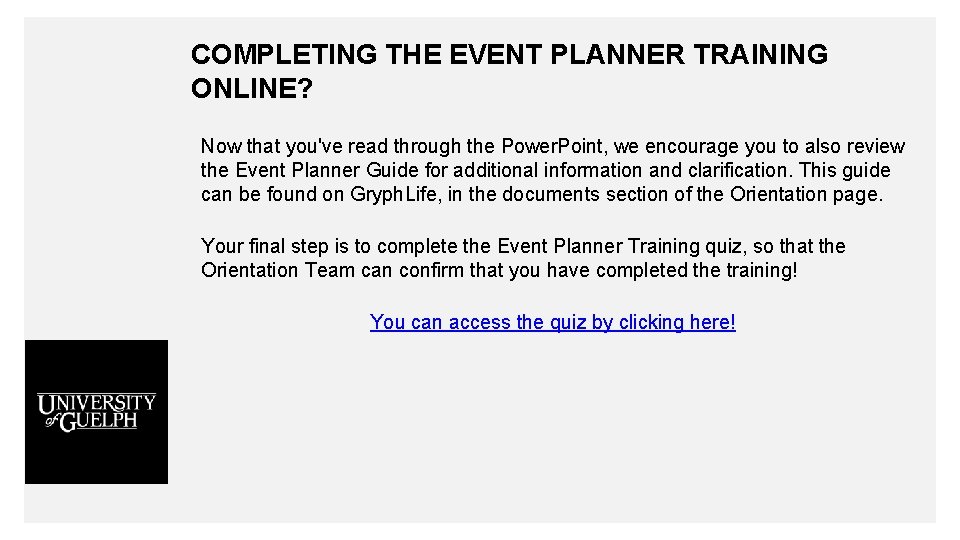 COMPLETING THE EVENT PLANNER TRAINING ONLINE?

Now that you've read through the PowerPoint, we encourage you to also review the Event Planner Guide for additional information and clarification. This guide can be found on GryphLife, in the documents section of the Orientation page.

Your final step is to complete the Event Planner Training quiz, so that the Orientation Team can confirm that you have completed the training!

You can access the quiz by clicking here!

UNIVERSITY of GUELPH